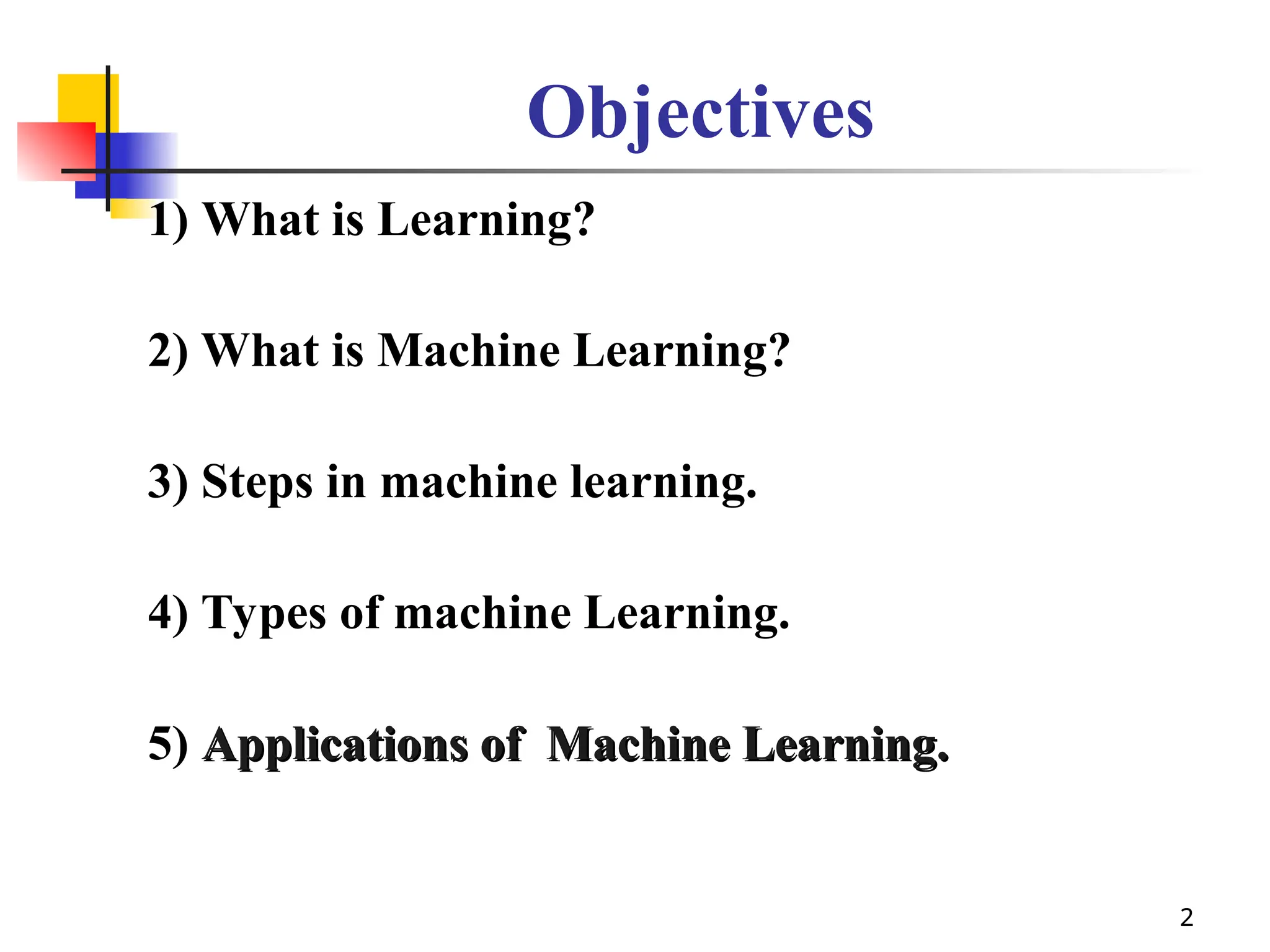 Objectives

1) What is Learning?

2) What is Machine Learning?

3) Steps in machine learning.

4) Types of machine Learning.

5) Applications of  Machine Learning.

2